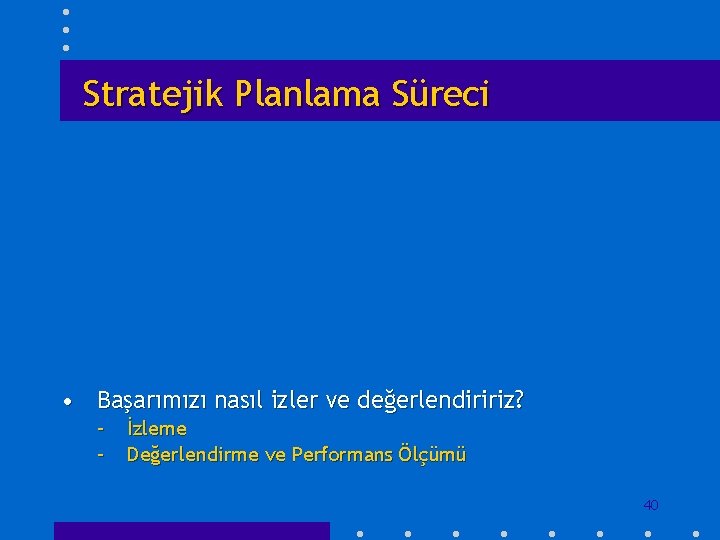 Stratejik Planlama Süreci

• Başarımızı nasıl izler ve değerlendiririz?
– İzleme
– Değerlendirme ve Performans Ölçümü

40